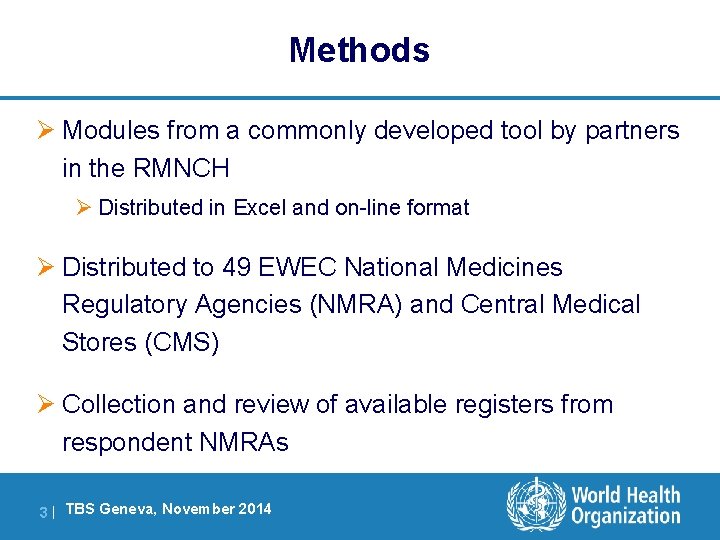 Methods

➢ Modules from a commonly developed tool by partners in the RMNCH

➢ Distributed in Excel and on-line format

➢ Distributed to 49 EWEC National Medicines Regulatory Agencies (NMRA) and Central Medical Stores (CMS)

➢ Collection and review of available registers from respondent NMRAs

3 | TBS Geneva, November 2014

World Health Organization